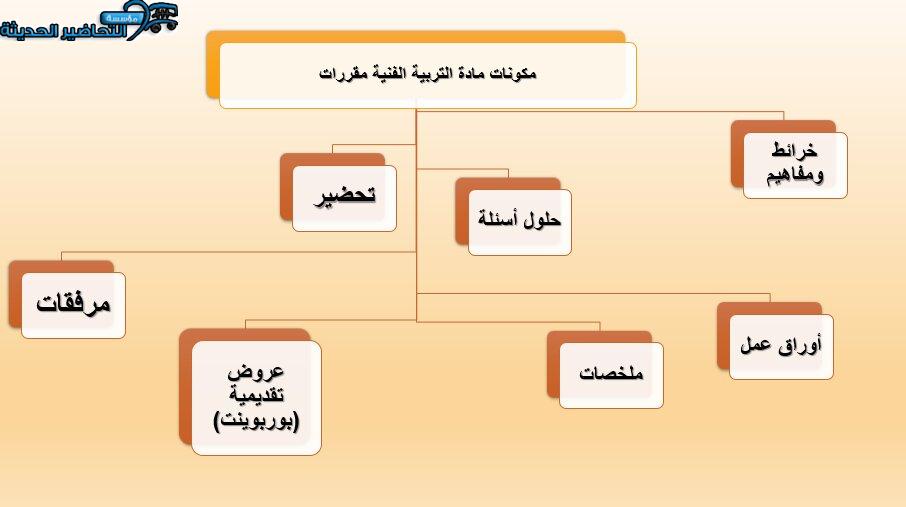 مؤسسة
التحاضير الحديثة

مكونات مادة التربية الفنية مقررات

خرائط ومفاهيم

حلول أسئلة

تحضير

مرفقات

أوراق عمل

ملخصات

عروض تقديمية (بوربوينت)